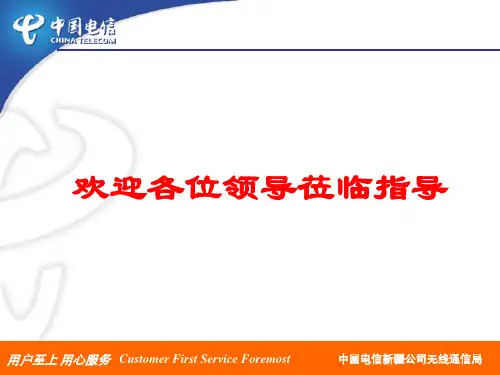 中国电信
CHINA TELECOM

欢迎各位领导莅临指导

用户至上 用心服务 Customer First Service Foremost

中国电信新疆公司无线通信局